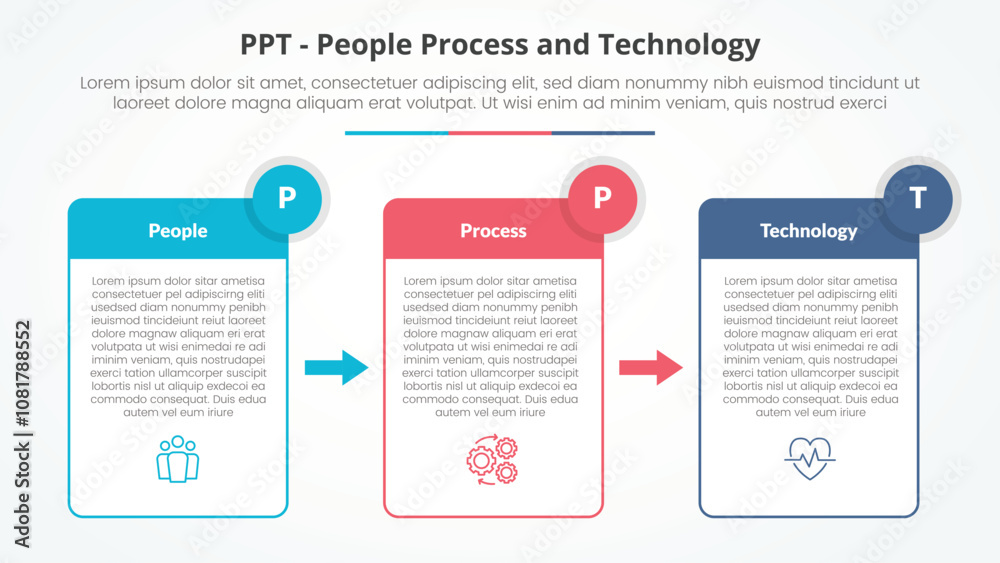 PPT - People Process and Technology

Lorem ipsum dolor sit amet, consectetuer adipiscing elit, sed diam nonummy nibh euismod tincidunt ut laoreet dolore magna aliquam erat volutpat. Ut wisi enim ad minim veniam, quis nostrud exerci

P

People

Lorem ipsum dolor sitar ametisa consectetuer pel adipiscirng eliti usedsed diam nonummy penibh ieuismod tincideiunt reiut laoreet dolore magnaw aliquam eri erat volutpata ut wisi enimedai re adi iminim veniam, quis nostrudapei exerci tation ullamcorper suscipit lobortis nisl ut aliquip exdecoi ea commodo consequat. Duis edua autem vel eum iriure

P

Process

Lorem ipsum dolor sitar ametisa consectetuer pel adipiscirng eliti usedsed diam nonummy penibh ieuismod tincideiunt reiut laoreet dolore magnaw aliquam eri erat volutpata ut wisi enimedai re adi iminim veniam, quis nostrudapei exerci tation ullamcorper suscipit lobortis nisl ut aliquip exdecoi ea commodo consequat. Duis edua autem vel eum iriure

T

Technology

Lorem ipsum dolor sitar ametisa consectetuer pel adipiscirng eliti usedsed diam nonummy penibh ieuismod tincideiunt reiut laoreet dolore magnaw aliquam eri erat volutpata ut wisi enimedai re adi iminim veniam, quis nostrudapei exerci tation ullamcorper suscipit lobortis nisl ut aliquip exdecoi ea commodo consequat. Duis edua autem vel eum iriure

Adobe Stock | #1081788552